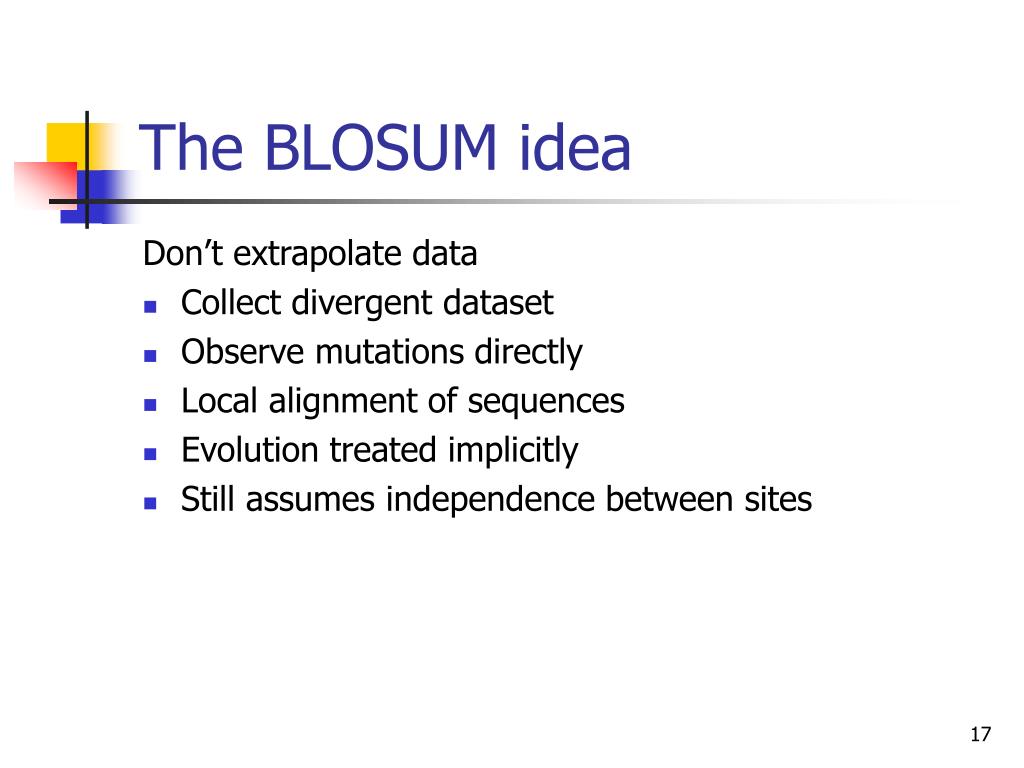 The BLOSUM idea

Don’t extrapolate data

- Collect divergent dataset
- Observe mutations directly
- Local alignment of sequences
- Evolution treated implicitly
- Still assumes independence between sites

17